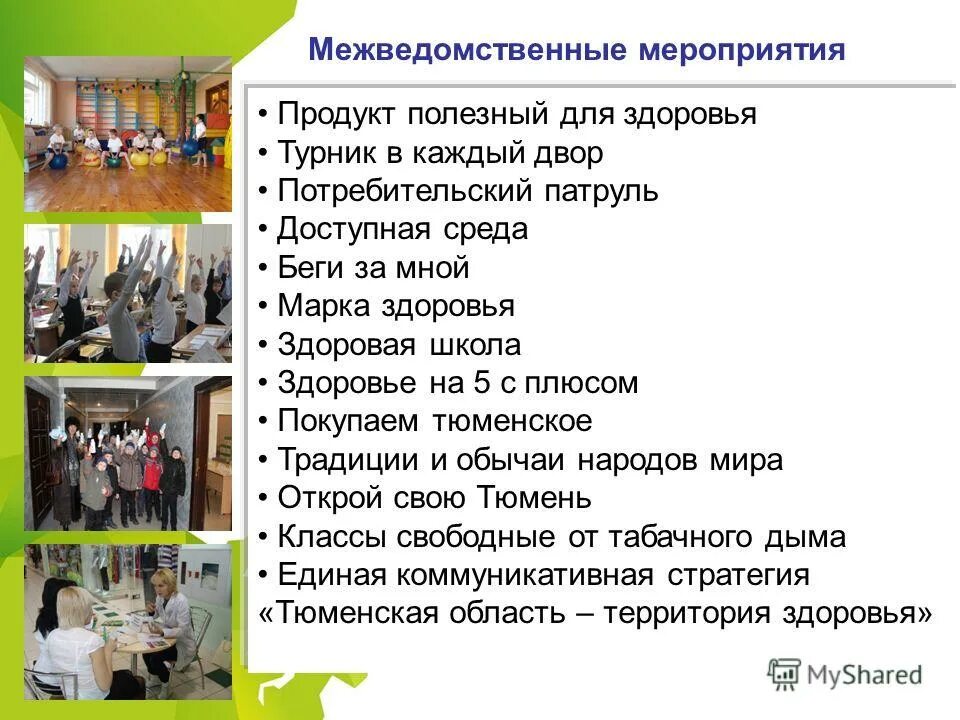 Межведомственные мероприятия

• Продукт полезный для здоровья
• Турник в каждый двор
• Потребительский патруль
• Доступная среда
• Беги за мной
• Марка здоровья
• Здоровая школа
• Здоровье на 5 с плюсом
• Покупаем тюменское
• Традиции и обычаи народов мира
• Открой свою Тюмень
• Классы свободные от табачного дыма
• Единая коммуникативная стратегия «Тюменская область – территория здоровья»

MyShared